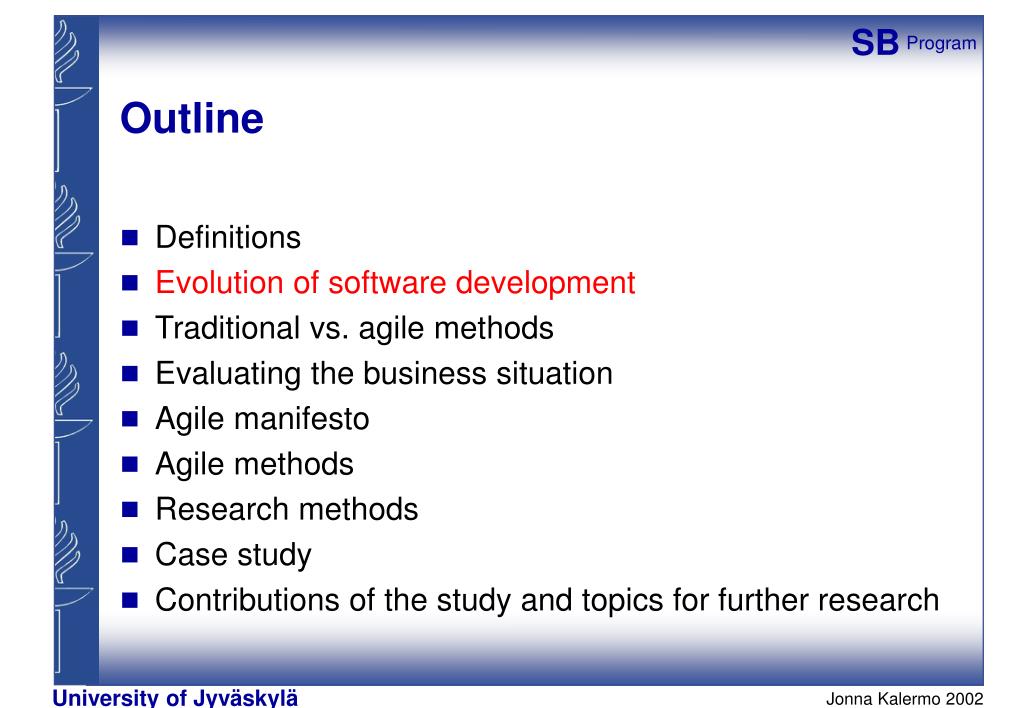 SB Program

Outline

- Definitions
- Evolution of software development
- Traditional vs. agile methods
- Evaluating the business situation
- Agile manifesto
- Agile methods
- Research methods
- Case study
- Contributions of the study and topics for further research

University of Jyväskylä

Jonna Kalermo 2002